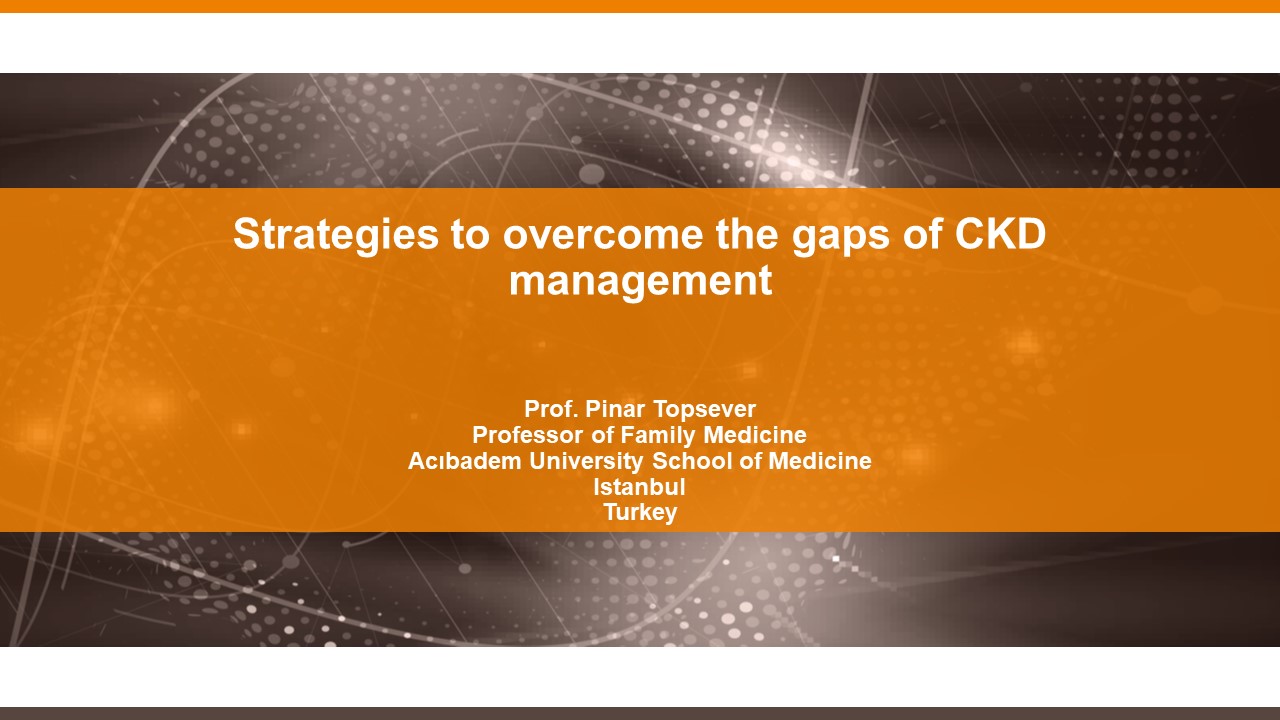 Strategies to overcome the gaps of CKD management

Prof. Pinar Topsever
Professor of Family Medicine
Acıbadem University School of Medicine
Istanbul
Turkey